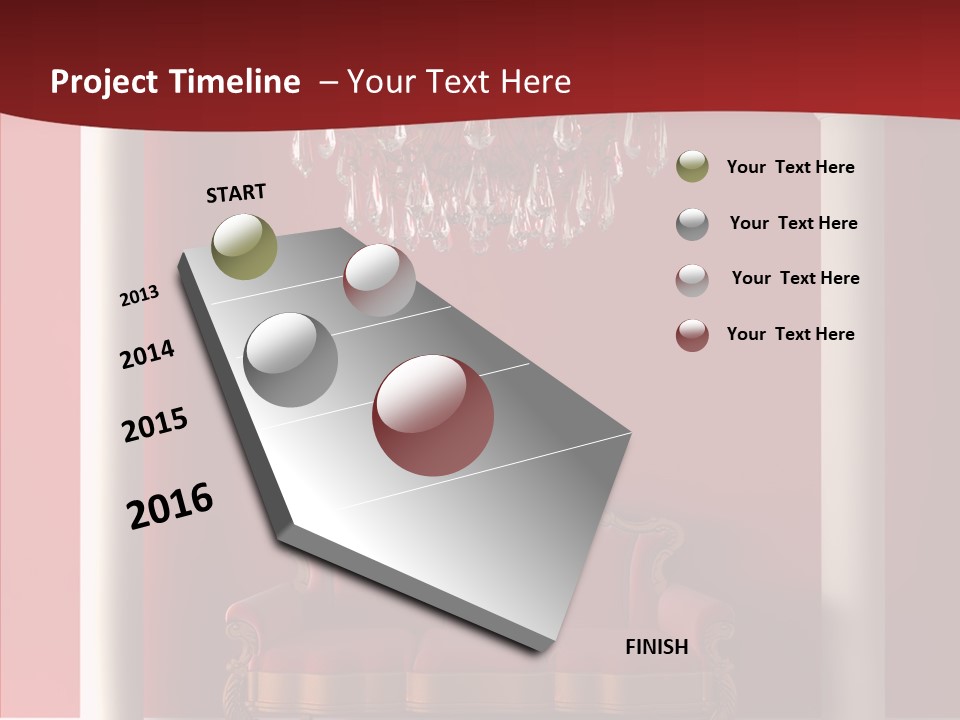 Project Timeline – Your Text Here

START

2013

2014

2015

2016

FINISH

Your Text Here

Your Text Here

Your Text Here

Your Text Here